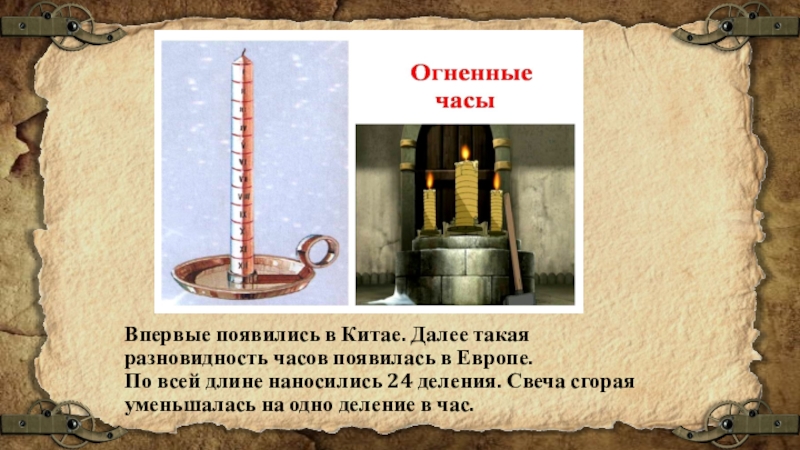 Огненные часы

Впервые появились в Китае. Далее такая разновидность часов появилась в Европе.
По всей длине наносились 24 деления. Свеча сгорая уменьшалась на одно деление в час.